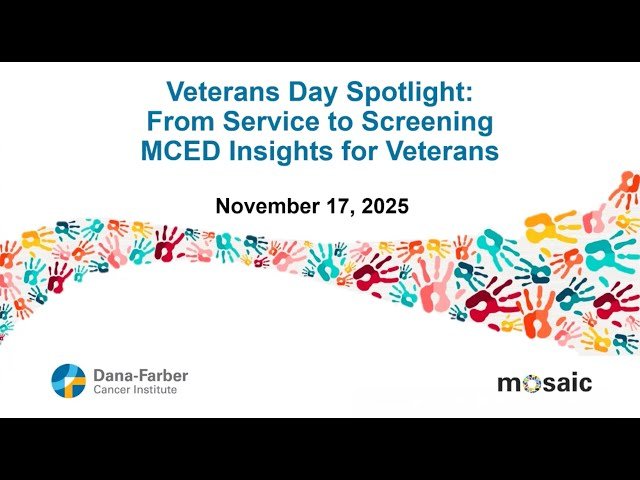 Veterans Day Spotlight:
From Service to Screening
MCED Insights for Veterans

November 17, 2025

Dana-Farber
Cancer Institute

mosaic